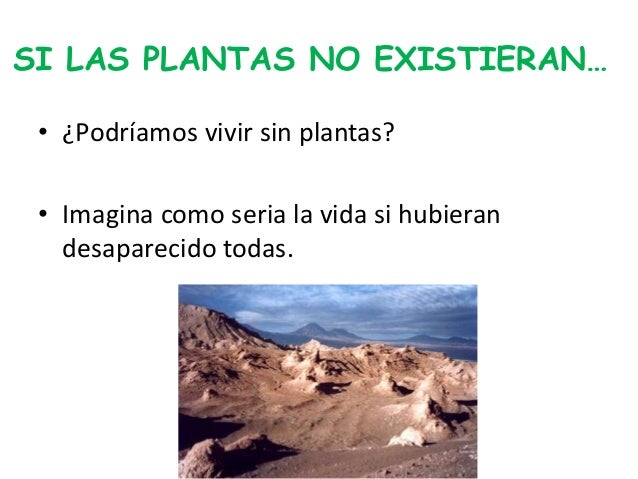 SI LAS PLANTAS NO EXISTIERAN…

• ¿Podríamos vivir sin plantas?

• Imagina como seria la vida si hubieran desaparecido todas.